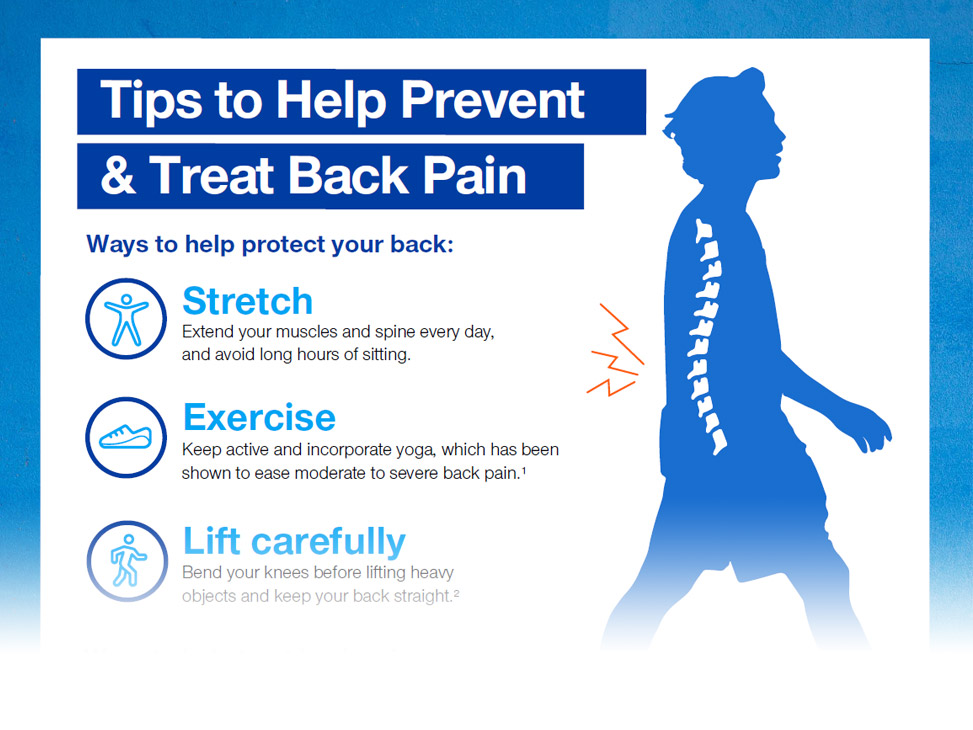 Tips to Help Prevent & Treat Back Pain

Ways to help protect your back:

Stretch
Extend your muscles and spine every day, and avoid long hours of sitting.

Exercise
Keep active and incorporate yoga, which has been shown to ease moderate to severe back pain.$^1$

Lift carefully
Bend your knees before lifting heavy objects and keep your back straight.$^2$